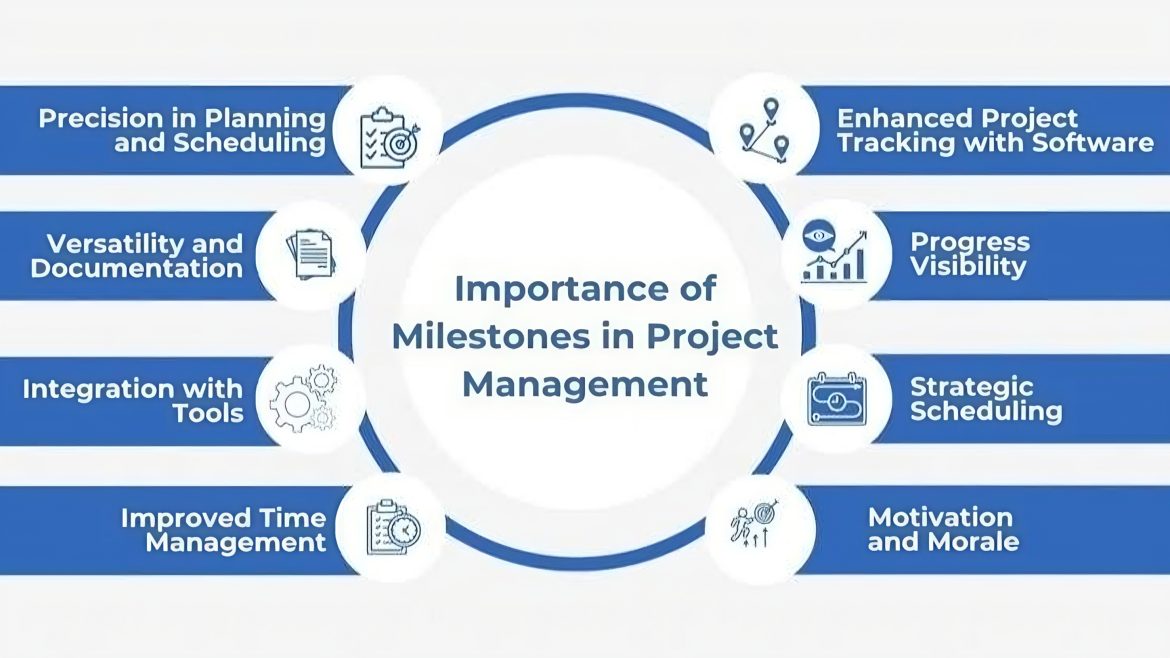 Importance of Milestones in Project Management

Precision in Planning and Scheduling

Versatility and Documentation

Integration with Tools

Improved Time Management

Enhanced Project Tracking with Software

Progress Visibility

Strategic Scheduling

Motivation and Morale